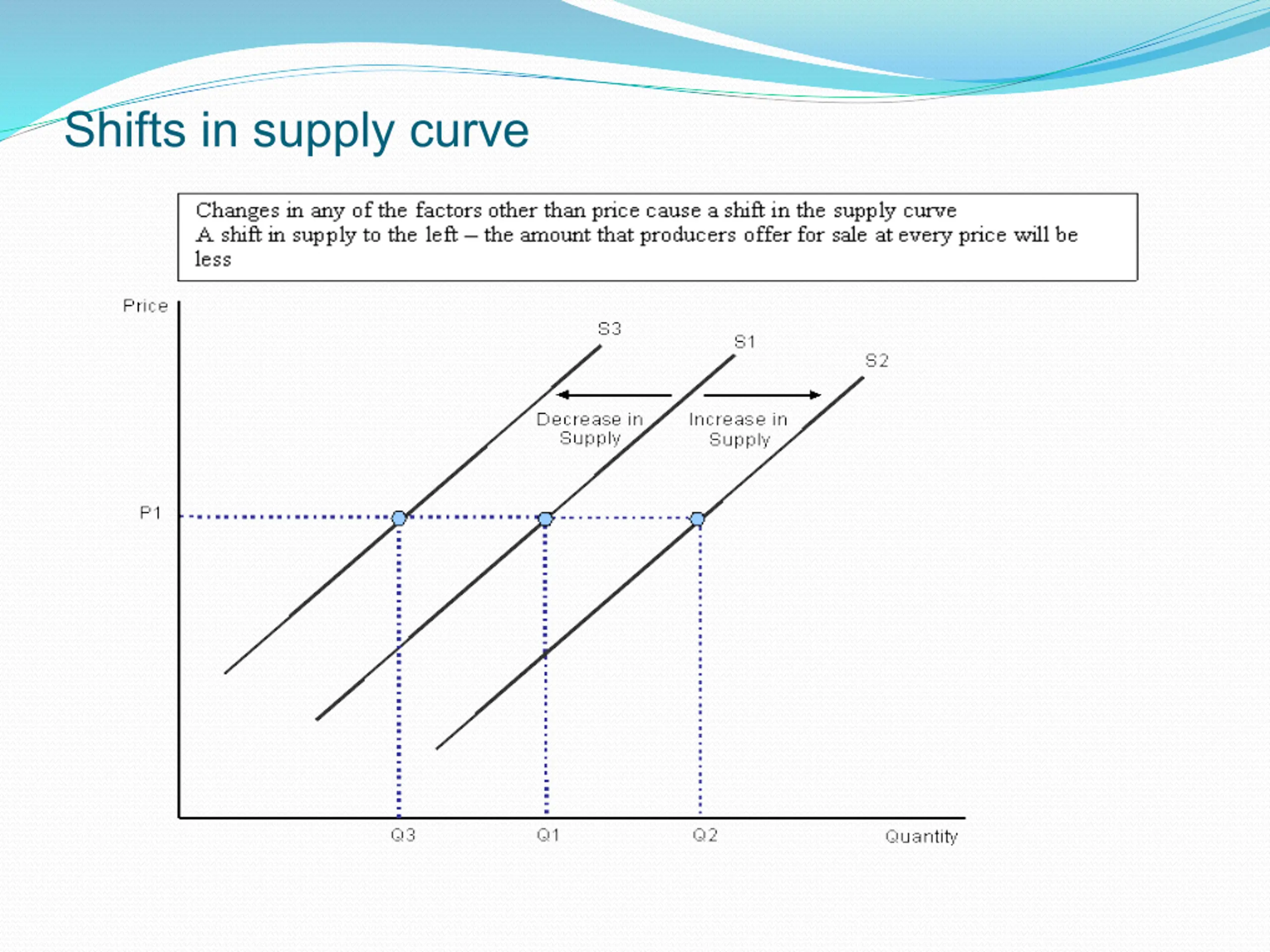 Shifts in supply curve

Changes in any of the factors other than price cause a shift in the supply curve
A shift in supply to the left – the amount that producers offer for sale at every price will be less

Price
S3
S1
S2
Decrease in Supply
Increase in Supply
P1
Q3
Q1
Q2
Quantity